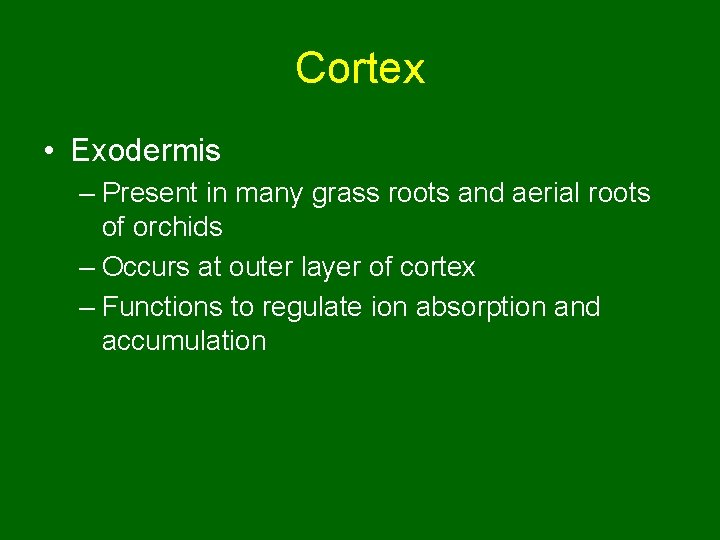 Cortex

• Exodermis

– Present in many grass roots and aerial roots of orchids

– Occurs at outer layer of cortex

– Functions to regulate ion absorption and accumulation